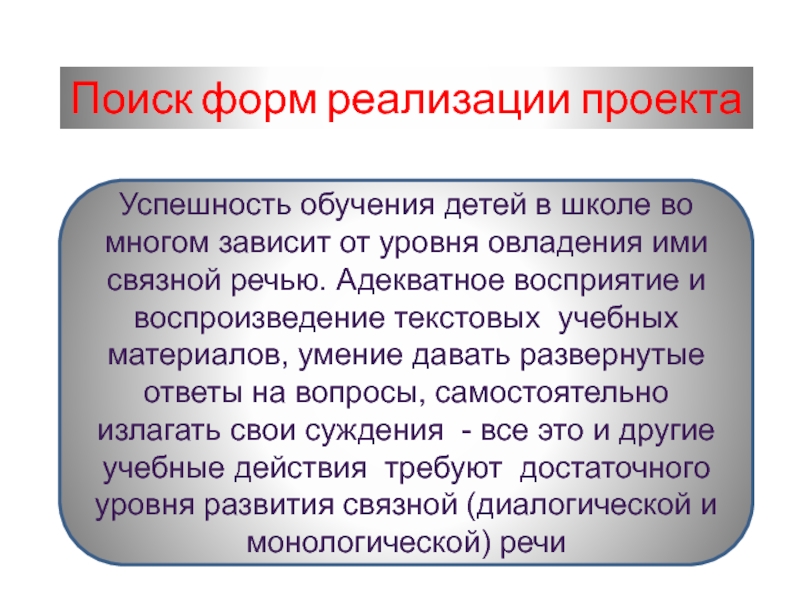 Поиск форм реализации проекта

Успешность обучения детей в школе во многом зависит от уровня овладения ими связной речью. Адекватное восприятие и воспроизведение текстовых учебных материалов, умение давать развернутые ответы на вопросы, самостоятельно излагать свои суждения - все это и другие учебные действия требуют достаточного уровня развития связной (диалогической и монологической) речи